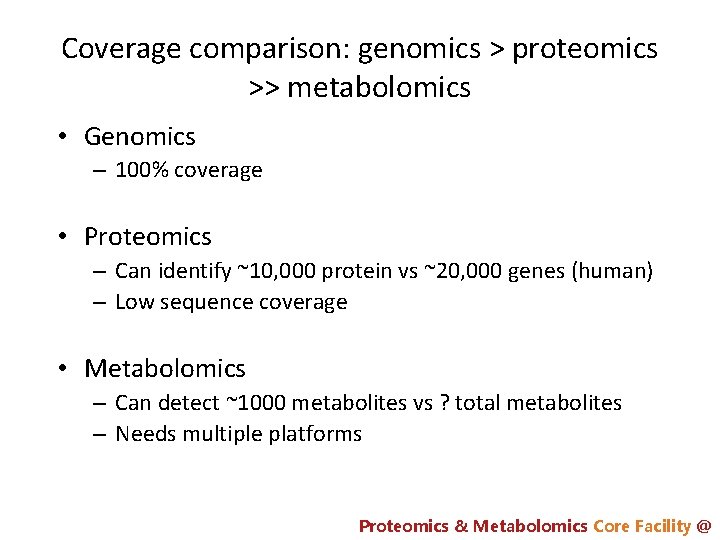 Coverage comparison: genomics > proteomics >> metabolomics

• Genomics
– 100% coverage

• Proteomics
– Can identify ~10,000 protein vs ~20,000 genes (human)
– Low sequence coverage

• Metabolomics
– Can detect ~1000 metabolites vs ? total metabolites
– Needs multiple platforms

Proteomics & Metabolomics Core Facility @